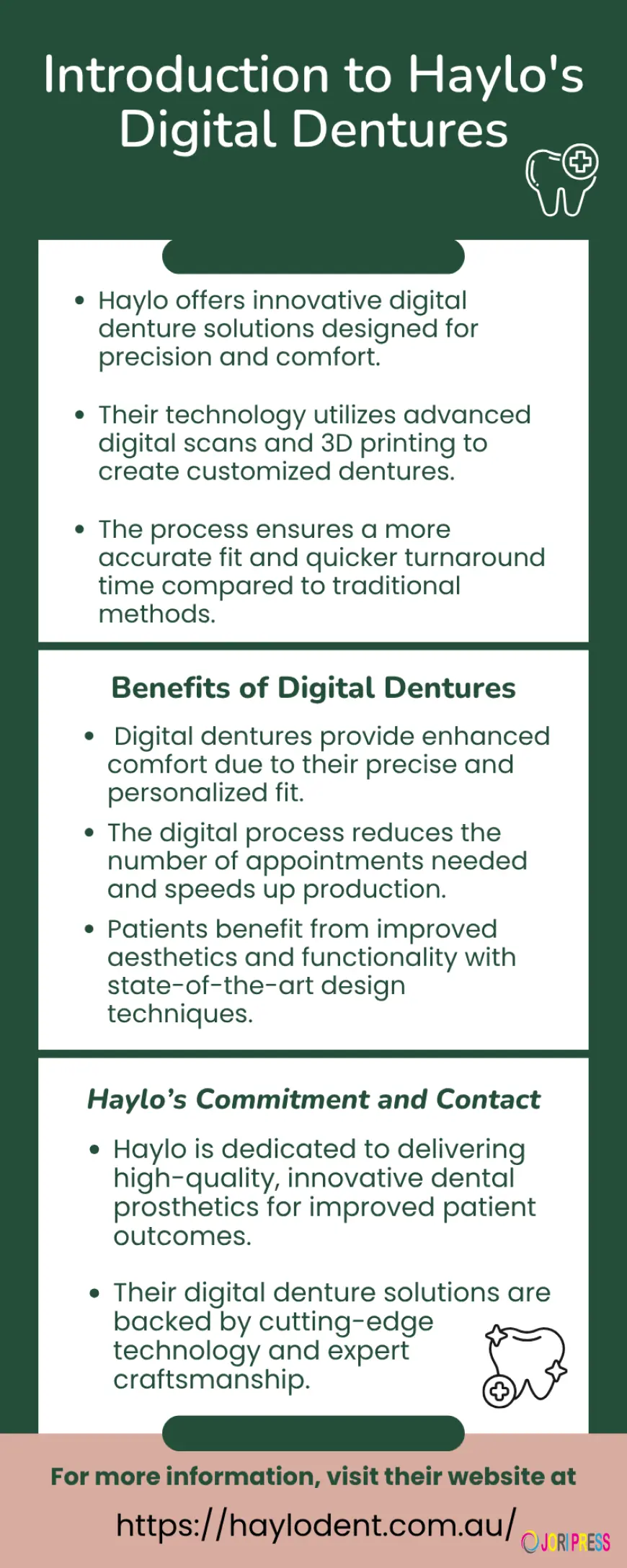 Introduction to Haylo's Digital Dentures

• Haylo offers innovative digital denture solutions designed for precision and comfort.

• Their technology utilizes advanced digital scans and 3D printing to create customized dentures.

• The process ensures a more accurate fit and quicker turnaround time compared to traditional methods.

Benefits of Digital Dentures

• Digital dentures provide enhanced comfort due to their precise and personalized fit.

• The digital process reduces the number of appointments needed and speeds up production.

• Patients benefit from improved aesthetics and functionality with state-of-the-art design techniques.

Haylo's Commitment and Contact

• Haylo is dedicated to delivering high-quality, innovative dental prosthetics for improved patient outcomes.

• Their digital denture solutions are backed by cutting-edge technology and expert craftsmanship.

For more information, visit their website at

https://haylodent.com.au/

JORIPRESS